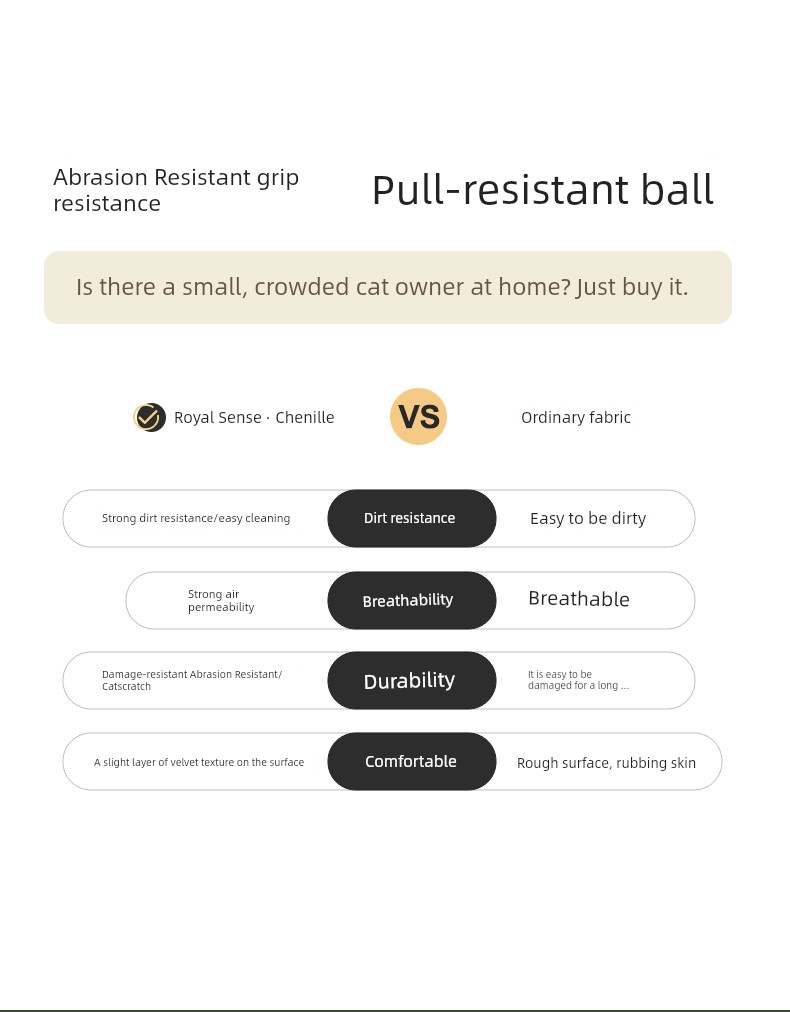 Abrasion Resistant grip resistance

Pull-resistant ball

Is there a small, crowded cat owner at home? Just buy it.

Royal Sense · Chenille

VS

Ordinary fabric

Strong dirt resistance/easy cleaning

Dirt resistance

Easy to be dirty

Strong air permeability

Breathability

Breathable

Damage-resistant Abrasion Resistant/ Catscratch

Durability

It is easy to be damaged for a long ...

A slight layer of velvet texture on the surface

Comfortable

Rough surface, rubbing skin